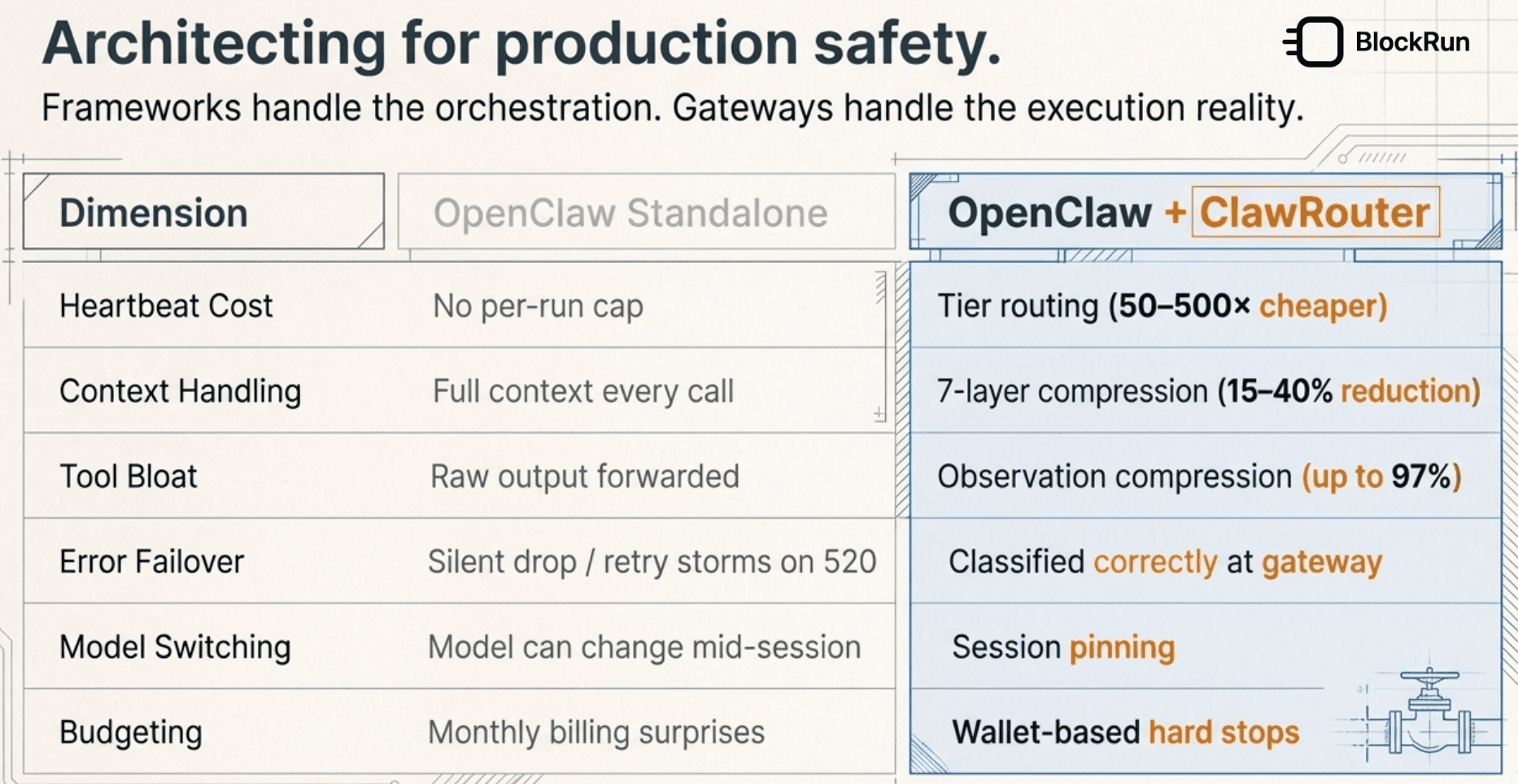 Architecting for production safety.

BlockRun

Frameworks handle the orchestration. Gateways handle the execution reality.

| Dimension | OpenClaw Standalone | OpenClaw + ClawRouter |
|---|---|---|
| Heartbeat Cost | No per-run cap | Tier routing (50–500× cheaper) |
| Context Handling | Full context every call | 7-layer compression (15–40% reduction) |
| Tool Bloat | Raw output forwarded | Observation compression (up to 97%) |
| Error Failover | Silent drop / retry storms on 520 | Classified correctly at gateway |
| Model Switching | Model can change mid-session | Session pinning |
| Budgeting | Monthly billing surprises | Wallet-based hard stops |